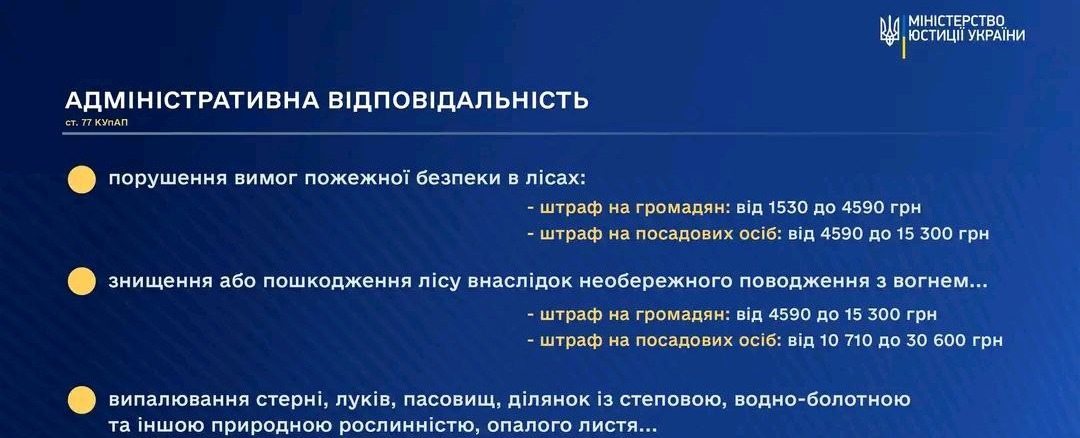 МІНІСТЕРСТВО ЮСТИЦІЇ УКРАЇНИ

АДМІНІСТРАТИВНА ВІДПОВІДАЛЬНІСТЬ
ст. 77 КУпАП

порушення вимог пожежної безпеки в лісах:
- штраф на громадян: від 1530 до 4590 грн
- штраф на посадових осіб: від 4590 до 15 300 грн

знищення або пошкодження лісу внаслідок необережного поводження з вогнем...
- штраф на громадян: від 4590 до 15 300 грн
- штраф на посадових осіб: від 10 710 до 30 600 грн

випалювання стерні, луків, пасовищ, ділянок із степовою, водно-болотною та іншою природною рослинністю, опалого листя...